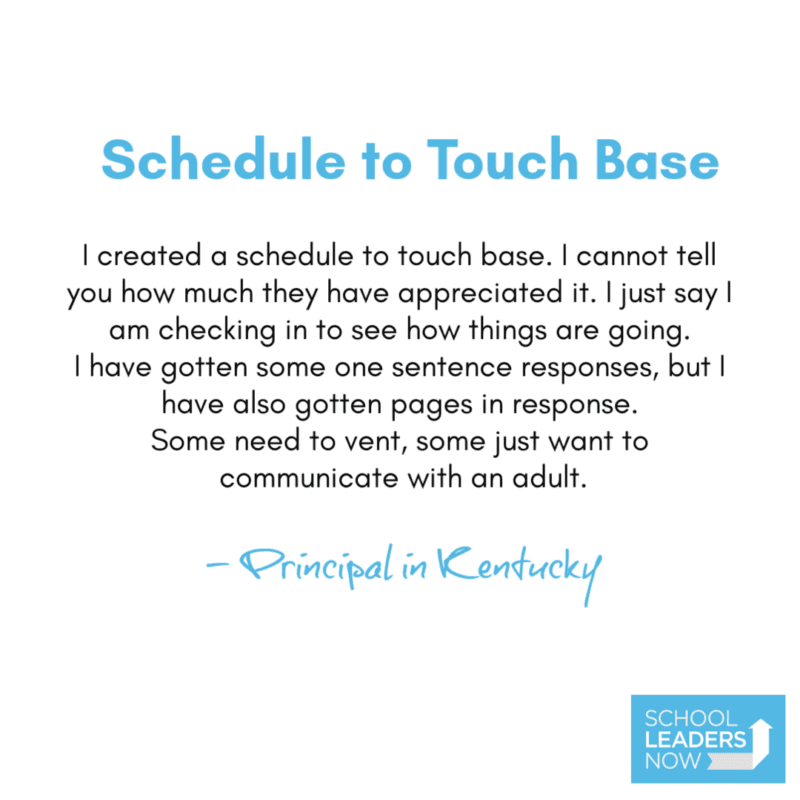 Schedule to Touch Base

I created a schedule to touch base. I cannot tell you how much they have appreciated it. I just say I am checking in to see how things are going.
I have gotten some one sentence responses, but I have also gotten pages in response.
Some need to vent, some just want to communicate with an adult.

– Principal in Kentucky

SCHOOL LEADERS NOW